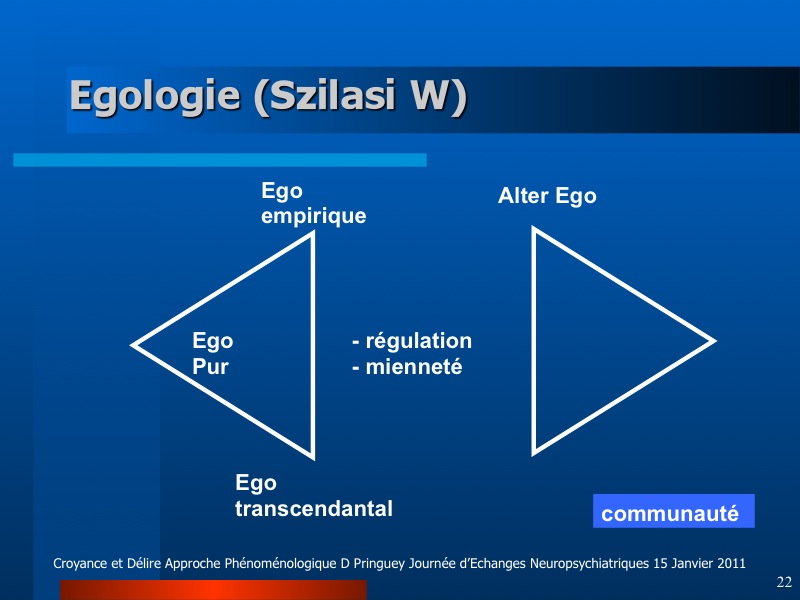 Egologie (Szilasi W)

Ego empirique

Alter Ego

Ego Pur

- régulation
- mienneté

Ego transcendantal

communauté

Croyance et Délire Approche Phénoménologique D Pringuey Journée d'Echanges Neuropsychiatriques 15 Janvier 2011

22